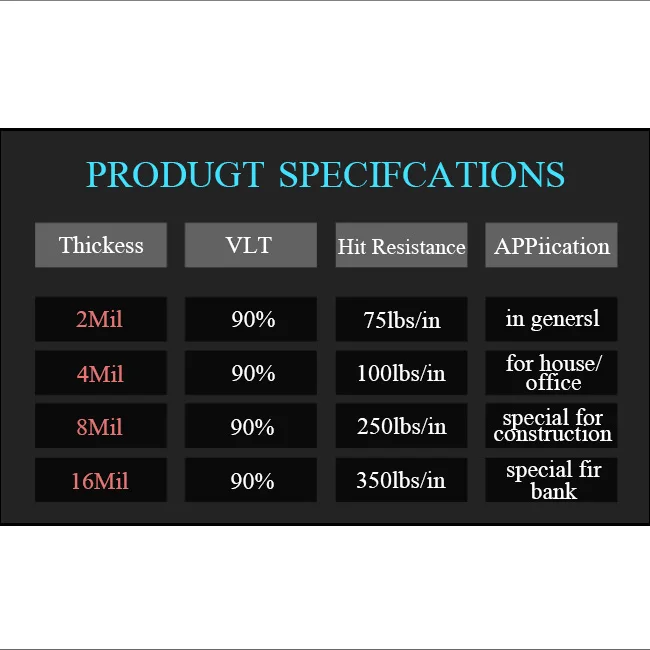 PRODUGT SPECIFCATIONS

| Thickess | VLT | Hit Resistance | APPiication |
|---|---|---|---|
| 2Mil | 90% | 75lbs/in | in genersl |
| 4Mil | 90% | 100lbs/in | for house/ office |
| 8Mil | 90% | 250lbs/in | special for construction |
| 16Mil | 90% | 350lbs/in | special fir bank |